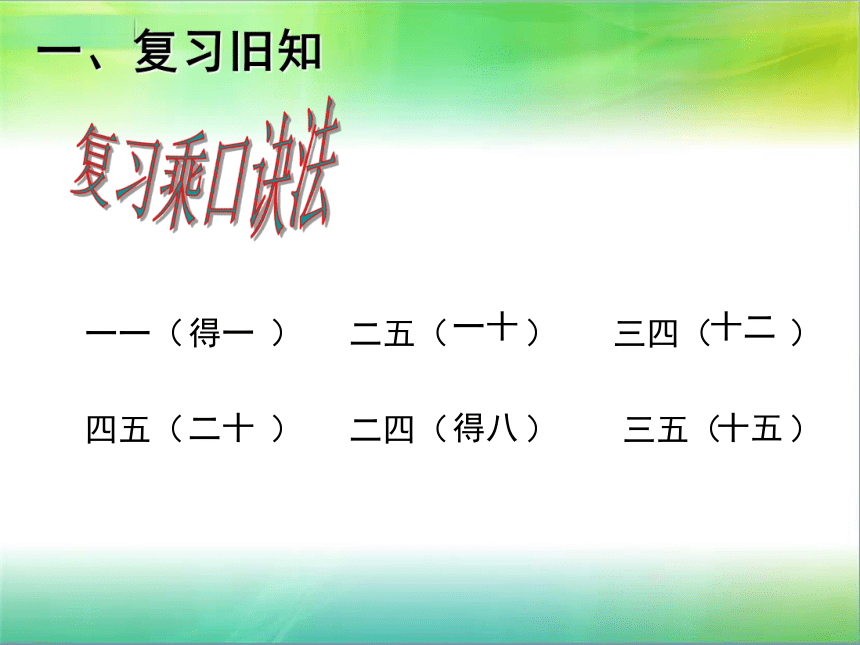 一、复习旧知

复习乘口诀法

一一（得一 ）　二五（一十）　三四（十二 ）

四五（二十 ）　二四（得八）　三五（十五）